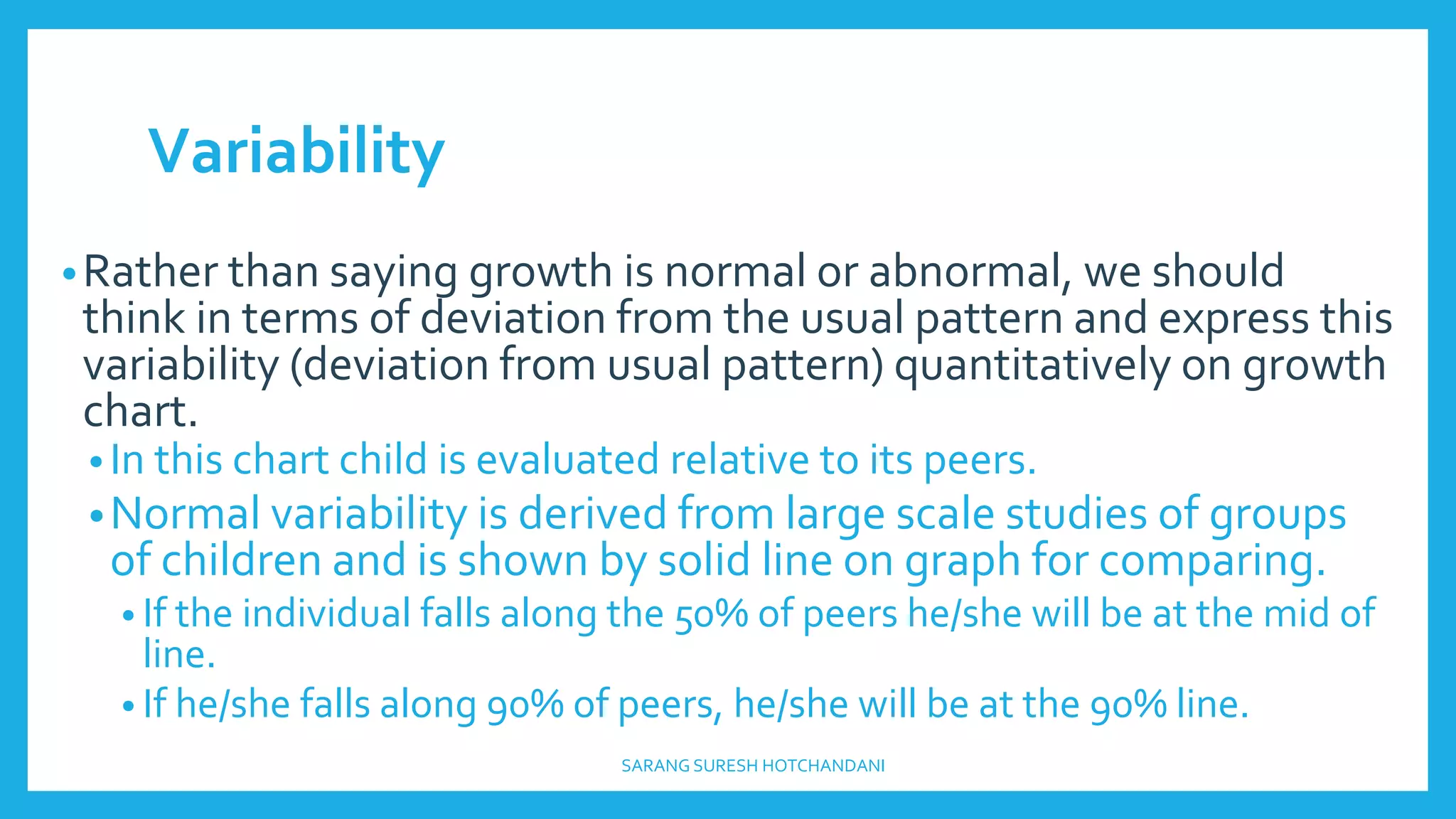 Variability

• Rather than saying growth is normal or abnormal, we should think in terms of deviation from the usual pattern and express this variability (deviation from usual pattern) quantitatively on growth chart.

• In this chart child is evaluated relative to its peers.

• Normal variability is derived from large scale studies of groups of children and is shown by solid line on graph for comparing.

• If the individual falls along the 50% of peers he/she will be at the mid of line.

• If he/she falls along 90% of peers, he/she will be at the 90% line.

SARANG SURESH HOTCHANDANI